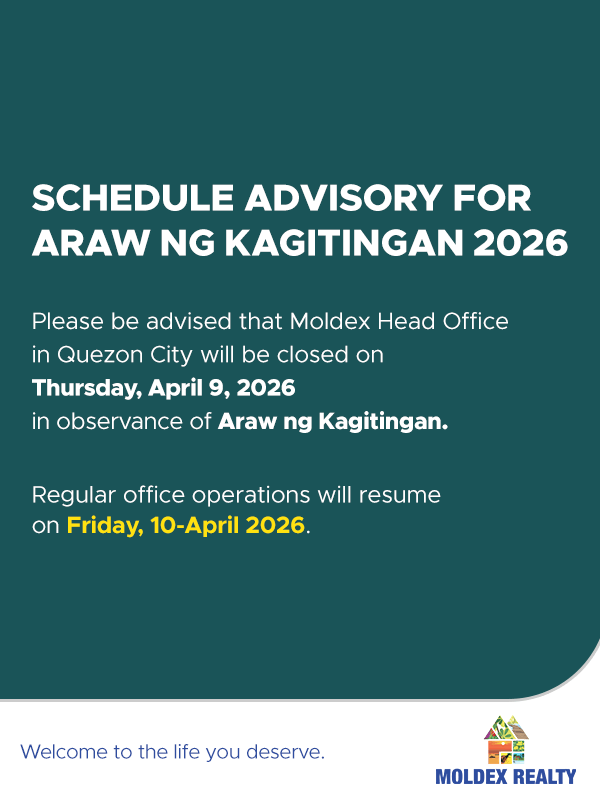 SCHEDULE ADVISORY FOR ARAW NG KAGITINGAN 2026

Please be advised that Moldex Head Office in Quezon City will be closed on Thursday, April 9, 2026 in observance of Araw ng Kagitingan.

Regular office operations will resume on Friday, 10-April 2026.

Welcome to the life you deserve.

MOLDEX REALTY